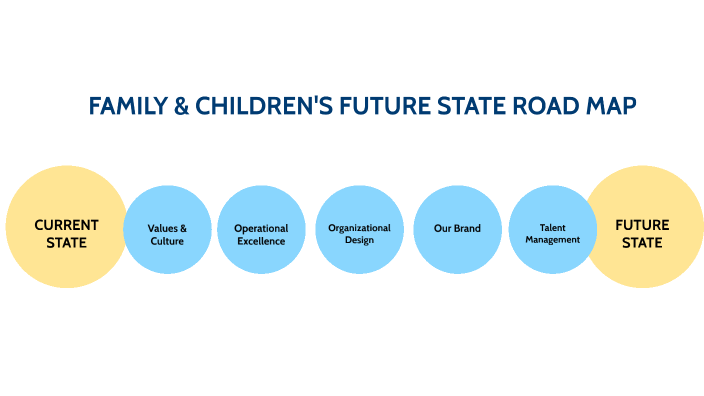 FAMILY & CHILDREN'S FUTURE STATE ROAD MAP

CURRENT STATE

Values & Culture

Operational Excellence

Organizational Design

Our Brand

Talent Management

FUTURE STATE